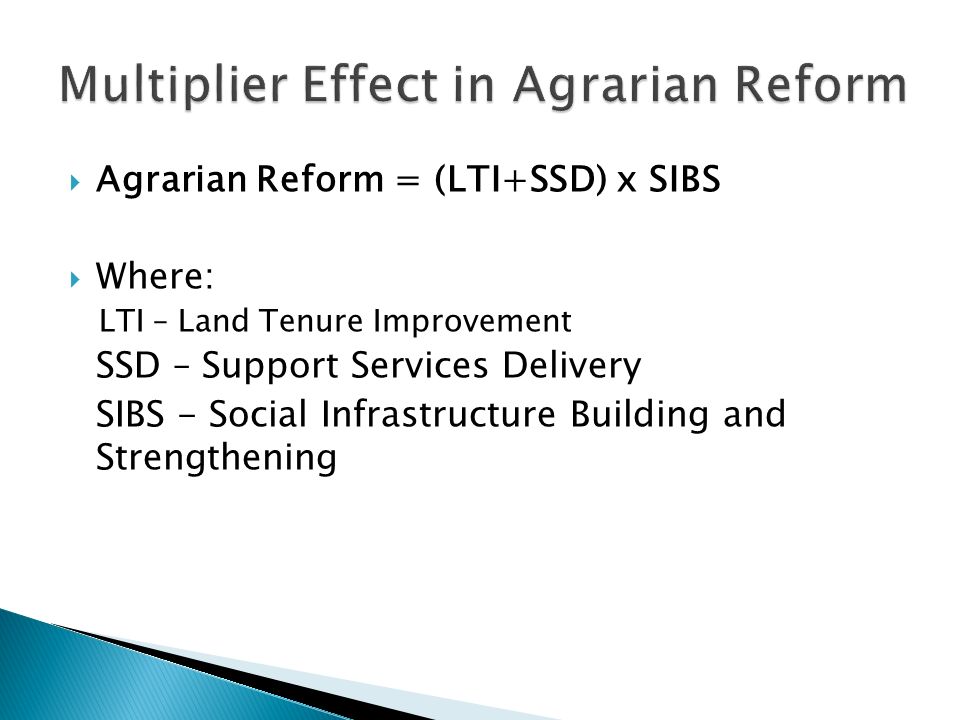 Multiplier Effect in Agrarian Reform

Agrarian Reform = (LTI+SSD) x SIBS

Where:
LTI – Land Tenure Improvement
SSD – Support Services Delivery
SIBS - Social Infrastructure Building and Strengthening